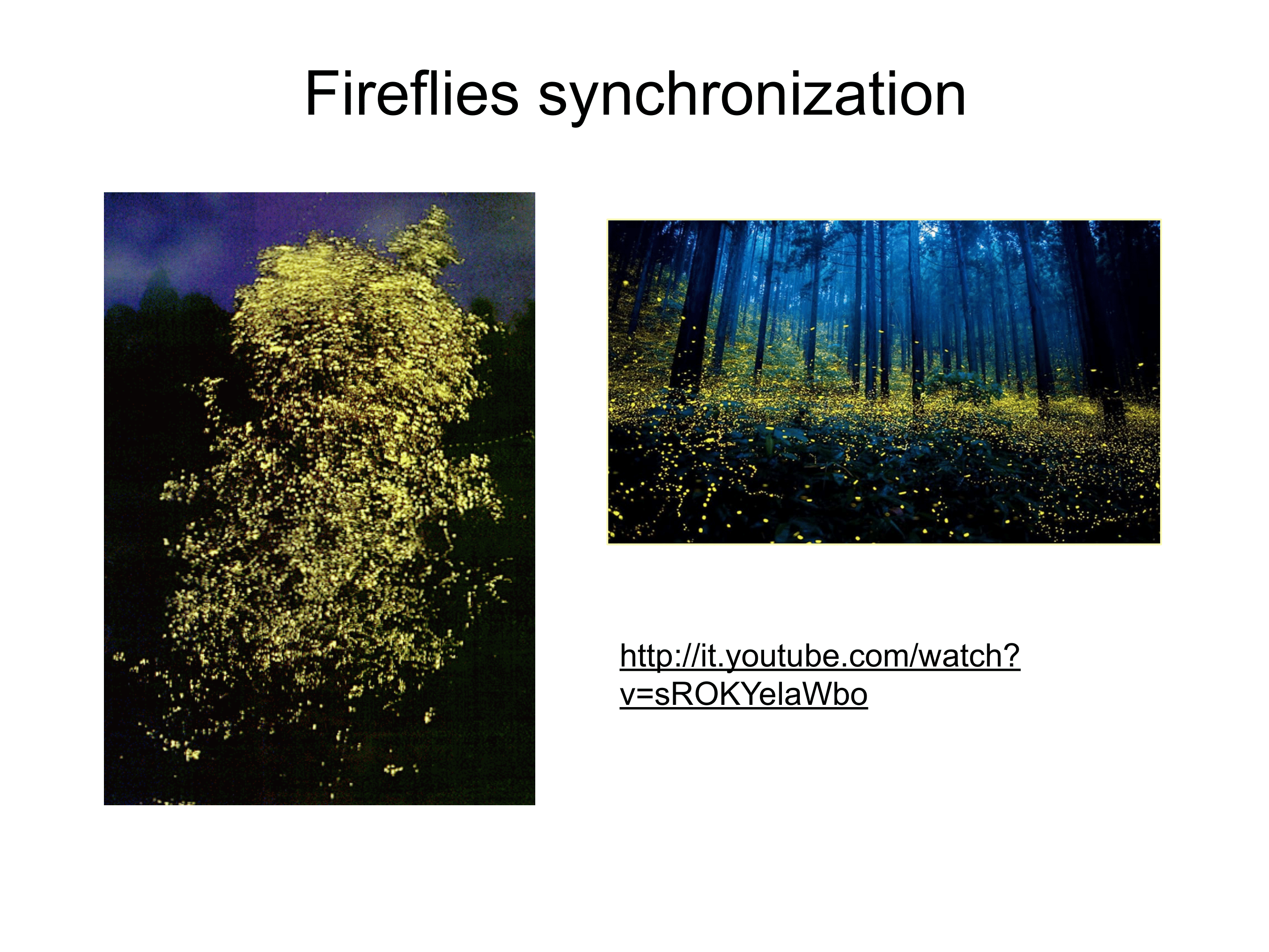 Fireflies synchronization

http://it.youtube.com/watch?v=sROKYelaWbo